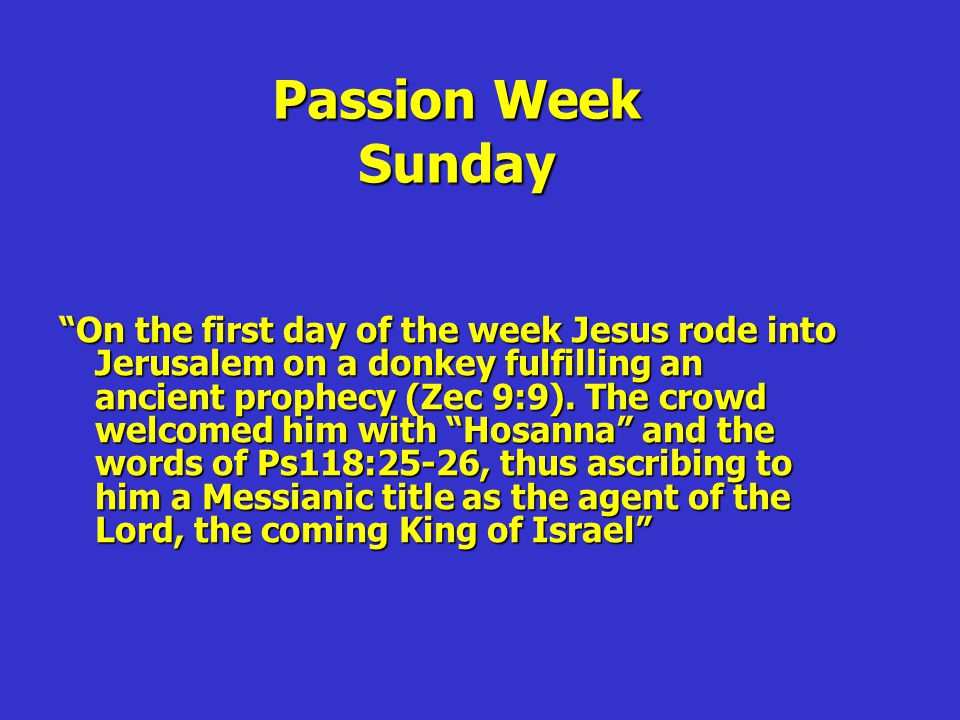 Passion Week
Sunday

“On the first day of the week Jesus rode into Jerusalem on a donkey fulfilling an ancient prophecy (Zec 9:9). The crowd welcomed him with “Hosanna” and the words of Ps118:25-26, thus ascribing to him a Messianic title as the agent of the Lord, the coming King of Israel”